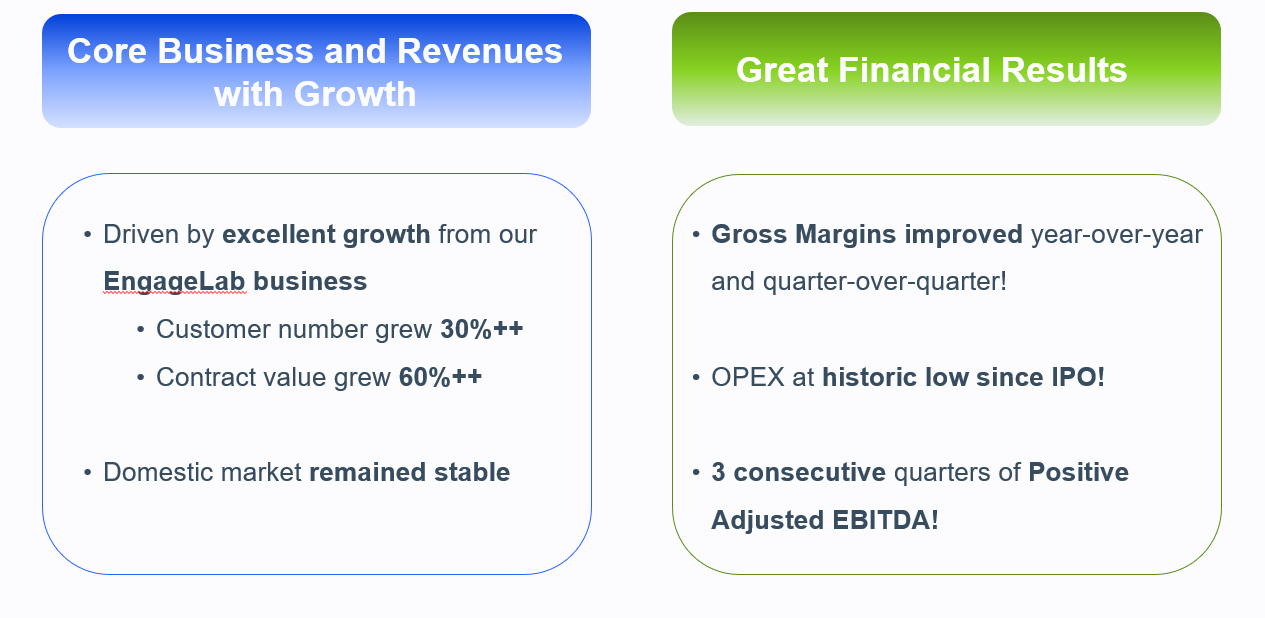 Core Business and Revenues with Growth

• Driven by excellent growth from our EngageLab business
  • Customer number grew 30%++
  • Contract value grew 60%++

• Domestic market remained stable

Great Financial Results

• Gross Margins improved year-over-year and quarter-over-quarter!

• OPEX at historic low since IPO!

• 3 consecutive quarters of Positive Adjusted EBITDA!